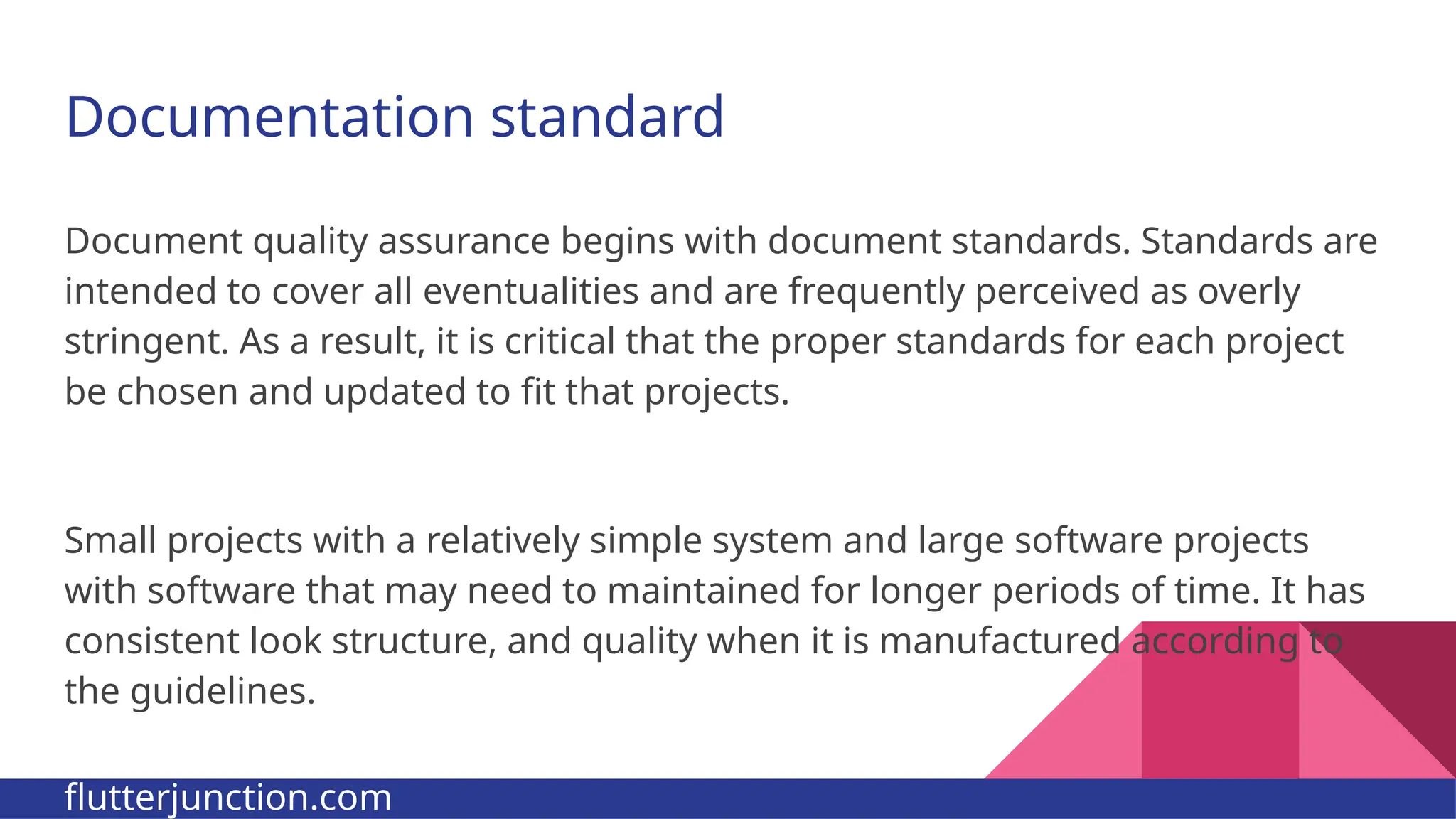 Documentation standard

Document quality assurance begins with document standards. Standards are intended to cover all eventualities and are frequently perceived as overly stringent. As a result, it is critical that the proper standards for each project be chosen and updated to fit that projects.

Small projects with a relatively simple system and large software projects with software that may need to maintained for longer periods of time. It has consistent look structure, and quality when it is manufactured according to the guidelines.

flutterjunction.com